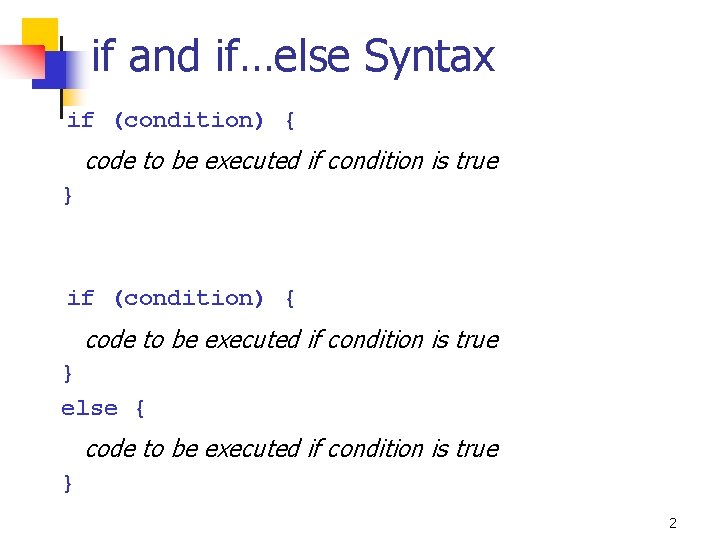 if and if…else Syntax

if (condition) {

code to be executed if condition is true

}

if (condition) {

code to be executed if condition is true

}

else {

code to be executed if condition is true

}

2